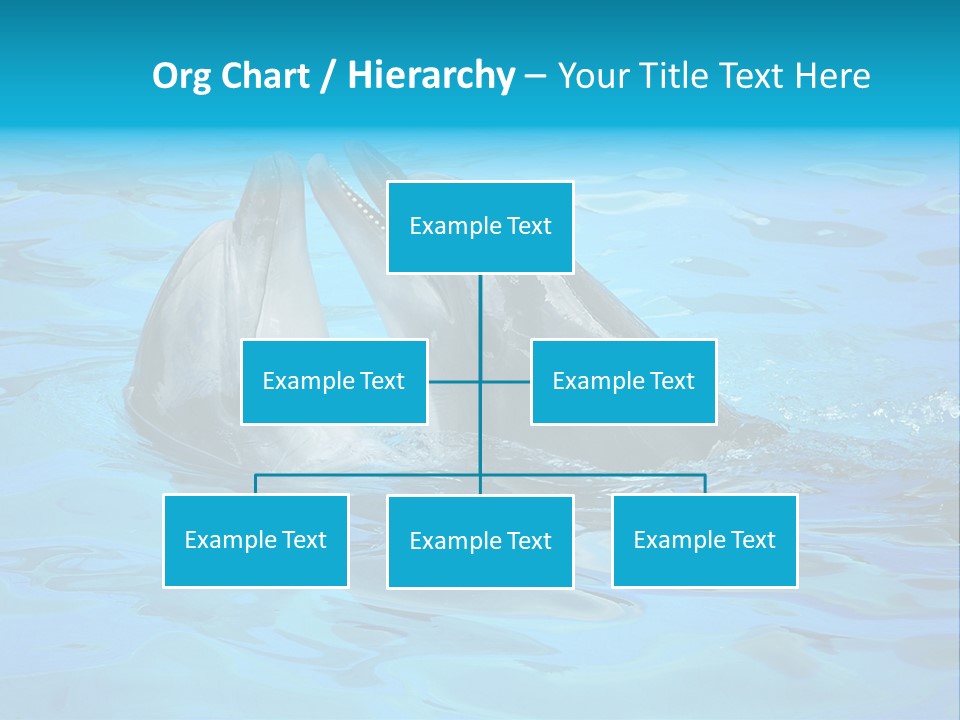 Org Chart / Hierarchy – Your Title Text Here

Example Text

Example Text

Example Text

Example Text

Example Text

Example Text